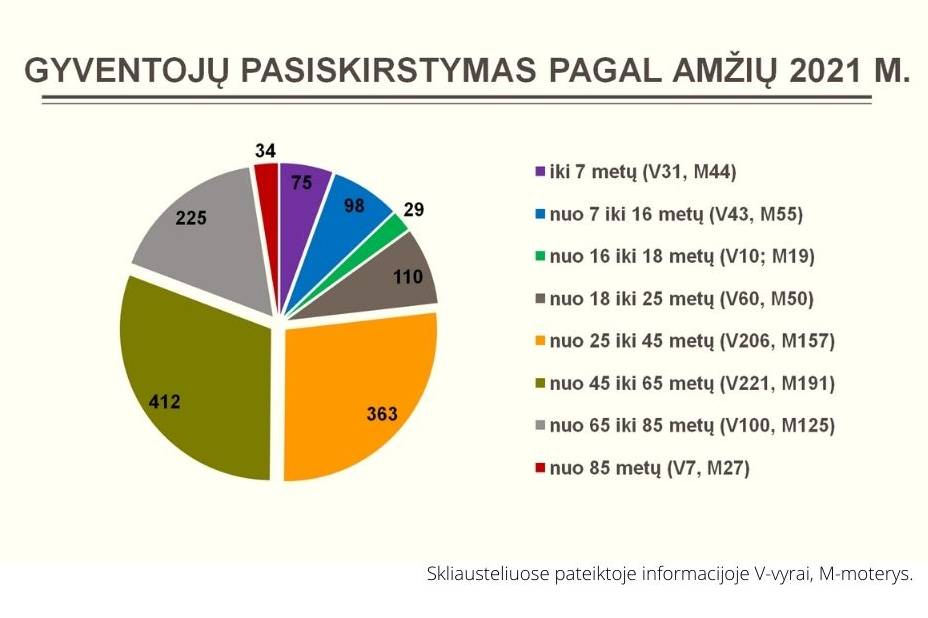 GYVENTOJŲ PASISKIRSTYMAS PAGAL AMŽIŲ 2021 M.

34
75
98
29
110
363
412
225

iki 7 metų (V31, M44)
nuo 7 iki 16 metų (V43, M55)
nuo 16 iki 18 metų (V10; M19)
nuo 18 iki 25 metų (V60, M50)
nuo 25 iki 45 metų (V206, M157)
nuo 45 iki 65 metų (V221, M191)
nuo 65 iki 85 metų (V100, M125)
nuo 85 metų (V7, M27)

Skliausteliuose pateiktoje informacijoje V-vyrai, M-moterys.